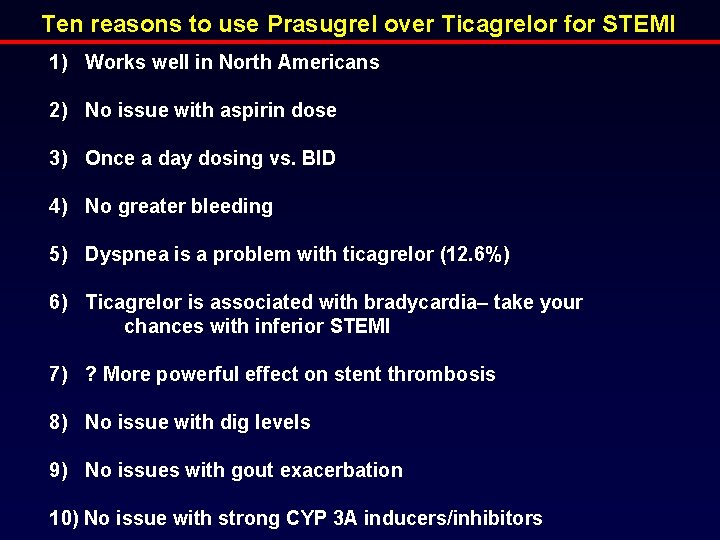 Ten reasons to use Prasugrel over Ticagrelor for STEMI

1) Works well in North Americans

2) No issue with aspirin dose

3) Once a day dosing vs. BID

4) No greater bleeding

5) Dyspnea is a problem with ticagrelor (12.6%)

6) Ticagrelor is associated with bradycardia– take your chances with inferior STEMI

7) ? More powerful effect on stent thrombosis

8) No issue with dig levels

9) No issues with gout exacerbation

10) No issue with strong CYP 3A inducers/inhibitors